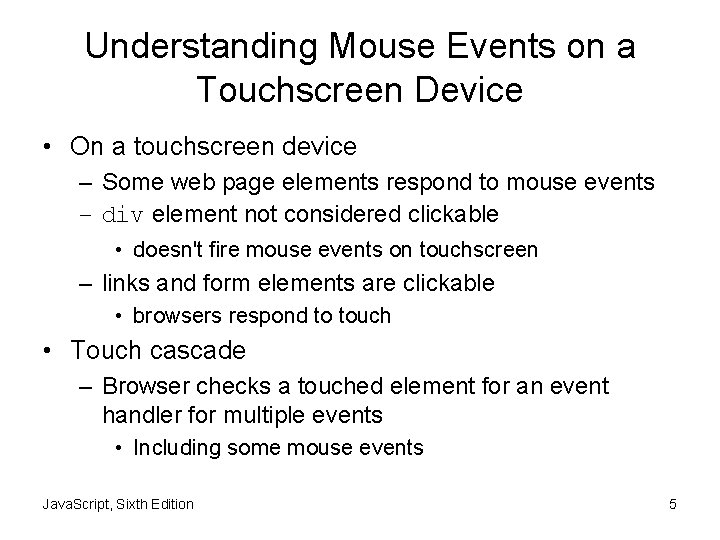 Understanding Mouse Events on a Touchscreen Device

• On a touchscreen device
  – Some web page elements respond to mouse events
  – div element not considered clickable
    • doesn't fire mouse events on touchscreen
  – links and form elements are clickable
    • browsers respond to touch
• Touch cascade
  – Browser checks a touched element for an event handler for multiple events
    • Including some mouse events

JavaScript, Sixth Edition

5